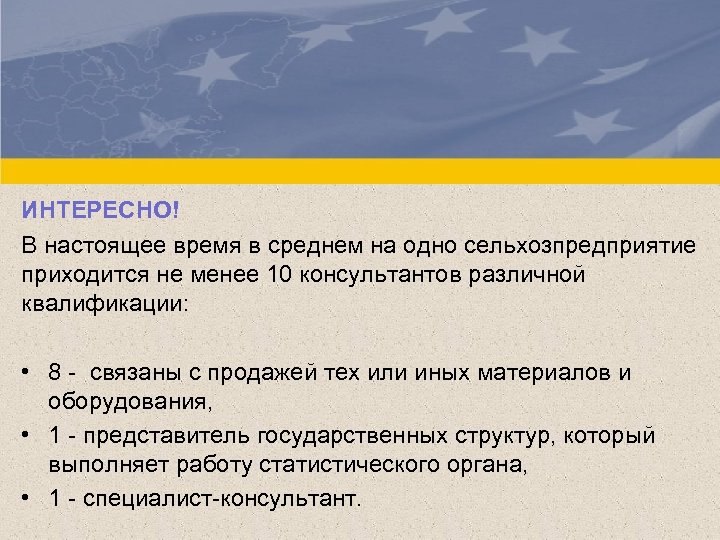 ИНТЕРЕСНО!

В настоящее время в среднем на одно сельхозпредприятие приходится не менее 10 консультантов различной квалификации:

• 8 - связаны с продажей тех или иных материалов и оборудования,
• 1 - представитель государственных структур, который выполняет работу статистического органа,
• 1 - специалист-консультант.